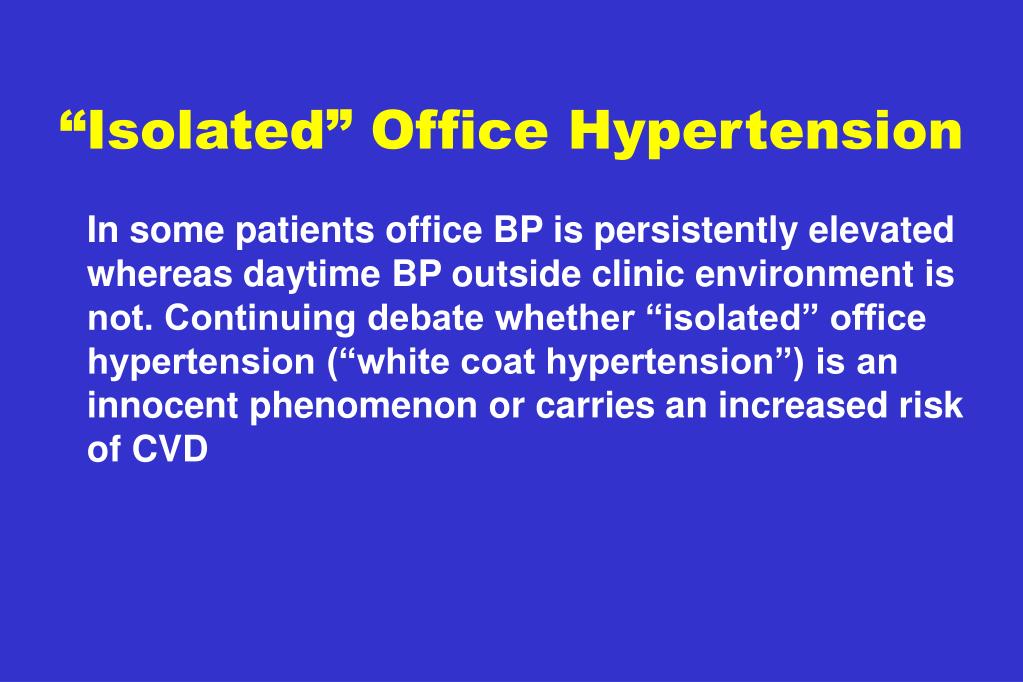 “Isolated” Office Hypertension

In some patients office BP is persistently elevated whereas daytime BP outside clinic environment is not. Continuing debate whether “isolated” office hypertension (“white coat hypertension”) is an innocent phenomenon or carries an increased risk of CVD